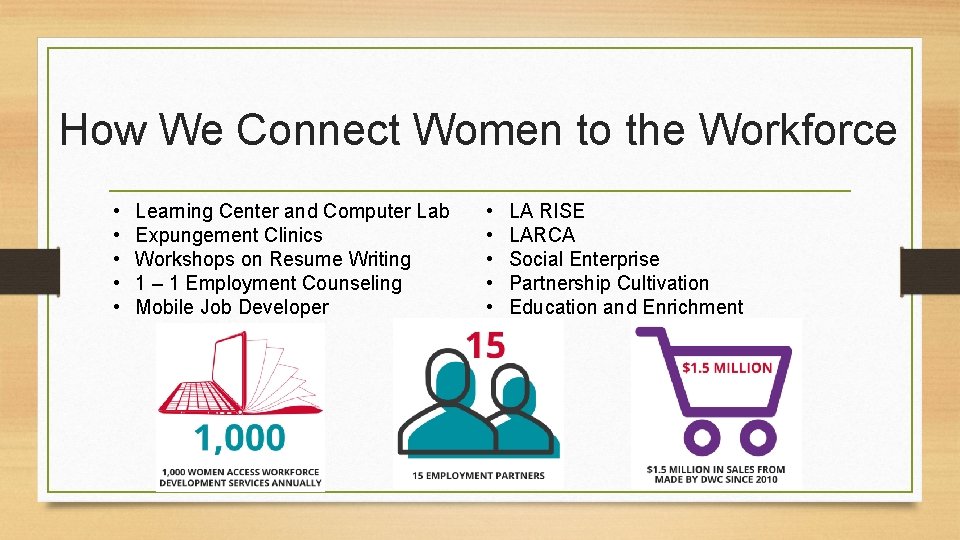 How We Connect Women to the Workforce

• Learning Center and Computer Lab
• Expungement Clinics
• Workshops on Resume Writing
• 1 – 1 Employment Counseling
• Mobile Job Developer

• LA RISE
• LARCA
• Social Enterprise
• Partnership Cultivation
• Education and Enrichment

1,000

1,000 WOMEN ACCESS WORKFORCE DEVELOPMENT SERVICES ANNUALLY

15

15 EMPLOYMENT PARTNERS

$1.5 MILLION

$1.5 MILLION IN SALES FROM MADE BY DWC SINCE 2010